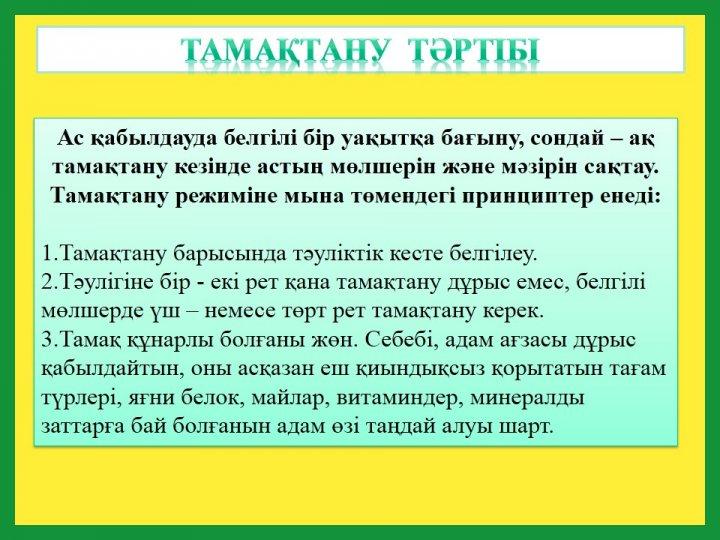 ТАМАҚТАНУ ТӘРТІБІ

Ас қабылдауда белгілі бір уақытқа бағыну, сондай – ақ тамақтану кезінде астың мөлшерін және мәзірін сақтау. Тамақтану режиміне мына төмендегі принциптер енеді:

1.Тамақтану барысында тәуліктік кесте белгілеу.
2.Тәулігіне бір - екі рет қана тамақтану дұрыс емес, белгілі мөлшерде үш – немесе төрт рет тамақтану керек.
3.Тамақ құнарлы болғаны жөн. Себебі, адам ағзасы дұрыс қабылдайтын, оны асқазан еш қиындықсыз қорытатын тағам түрлері, яғни белок, майлар, витаминдер, минералды заттарға бай болғанын адам өзі таңдай алуы шарт.